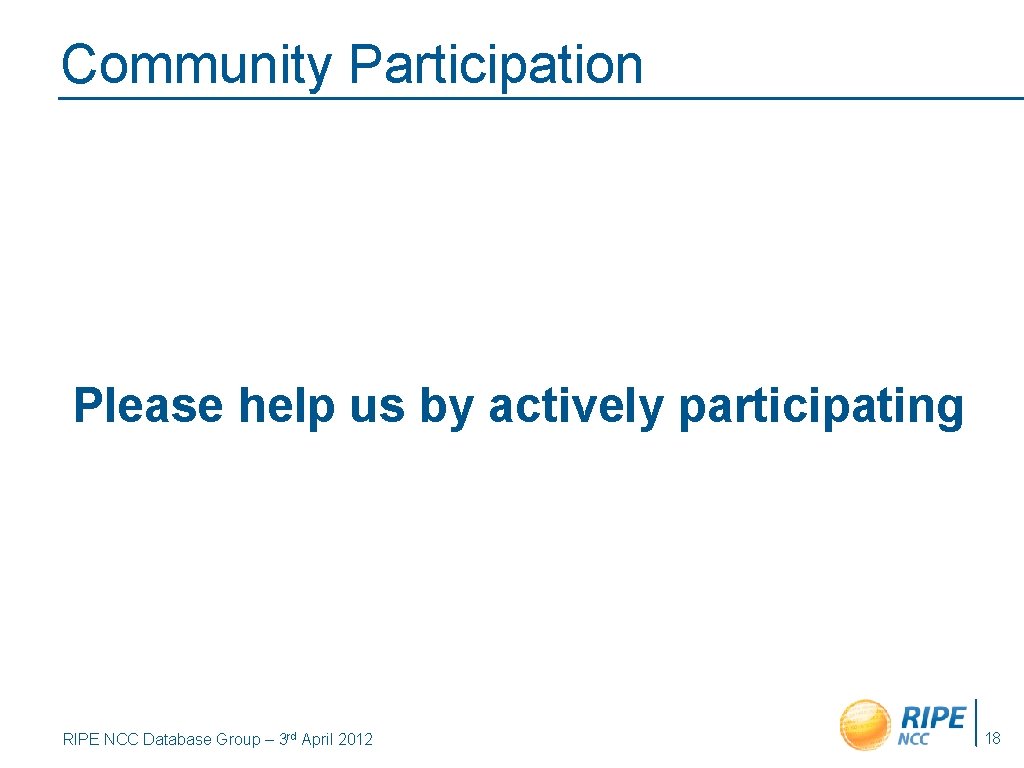 Community Participation

Please help us by actively participating

RIPE NCC Database Group – 3rd April 2012

RIPE NCC

18